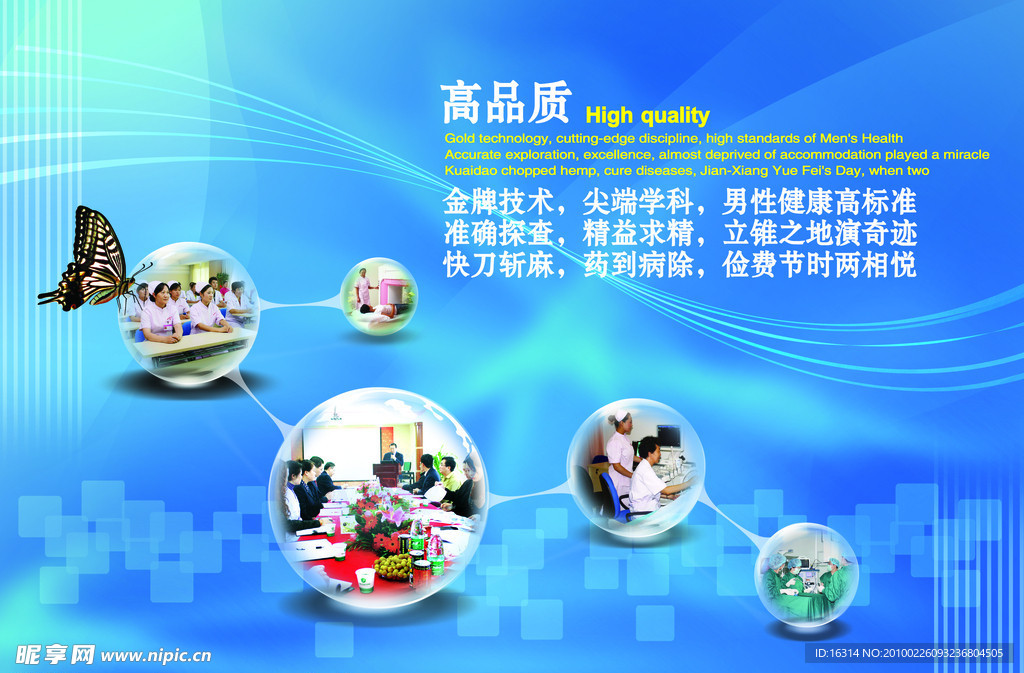 高品质 High quality

Gold technology, cutting-edge discipline, high standards of Men's Health
Accurate exploration, excellence, almost deprived of accommodation played a miracle
Kuaidao chopped hemp, cure diseases, Jian-Xiang Yue Fei's Day, when two

金牌技术，尖端学科，男性健康高标准
准确探查，精益求精，立锥之地演奇迹
快刀斩麻，药到病除，俭费节时两相悦

昵享网 www.nipic.cn

ID:16314 NO:20100226093236804505